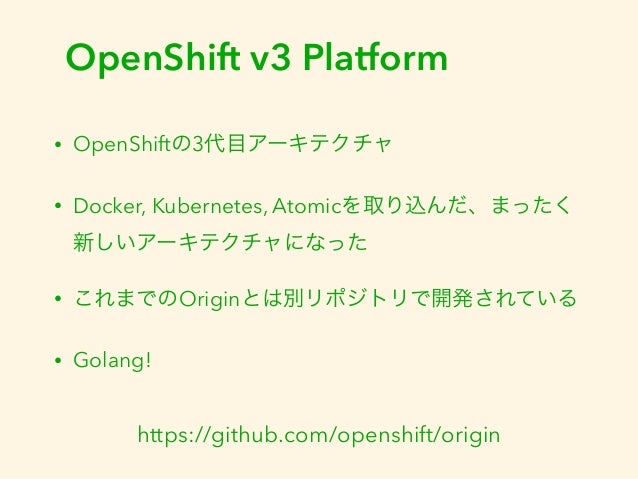 OpenShift v3 Platform

• OpenShiftの3代目アーキテクチャ

• Docker, Kubernetes, Atomicを取り込んだ、まったく新しいアーキテクチャになった

• これまでのOriginとは別リポジトリで開発されている

• Golang!

https://github.com/openshift/origin